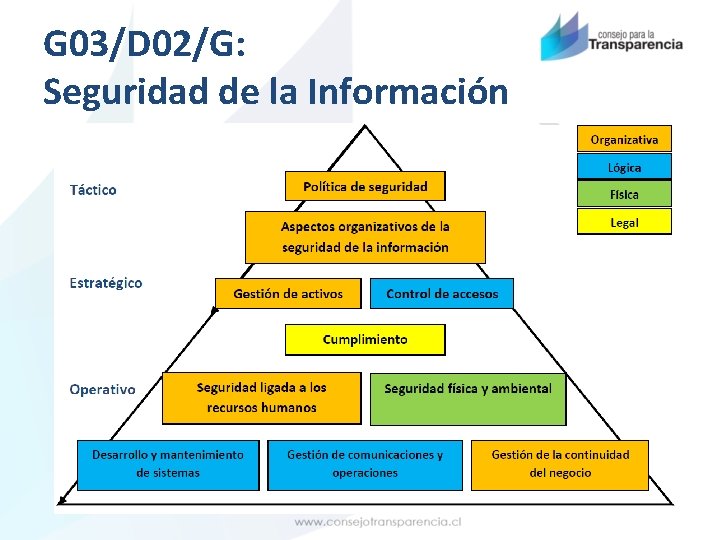 G03/D02/G:
Seguridad de la Información

consejo para la
Transparencia

Organizativa
Lógica
Física
Legal

Táctico
Política de seguridad
Aspectos organizativos de la seguridad de la información

Estratégico
Gestión de activos
Control de accesos
Cumplimiento

Operativo
Seguridad ligada a los recursos humanos
Seguridad física y ambiental

Desarrollo y mantenimiento de sistemas
Gestión de comunicaciones y operaciones
Gestión de la continuidad del negocio

www.consejotransparencia.cl